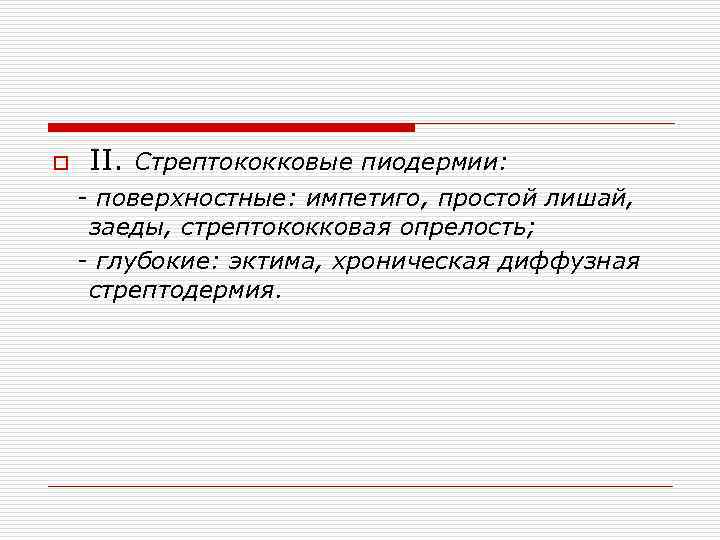 II. Стрептококковые пиодермии:

- поверхностные: импетиго, простой лишай, заеды, стрептококковая опрелость;

- глубокие: эктима, хроническая диффузная стрептодермия.